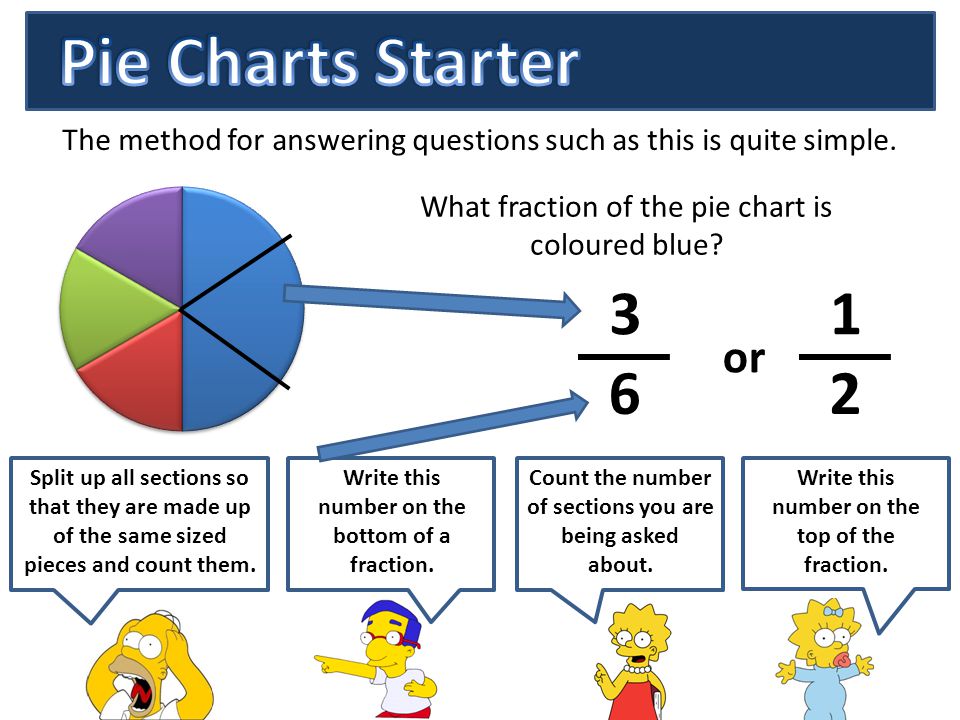 Pie Charts Starter

The method for answering questions such as this is quite simple.

What fraction of the pie chart is coloured blue?

$\frac{3}{6}$ or $\frac{1}{2}$

Split up all sections so that they are made up of the same sized pieces and count them.

Write this number on the bottom of a fraction.

Count the number of sections you are being asked about.

Write this number on the top of the fraction.